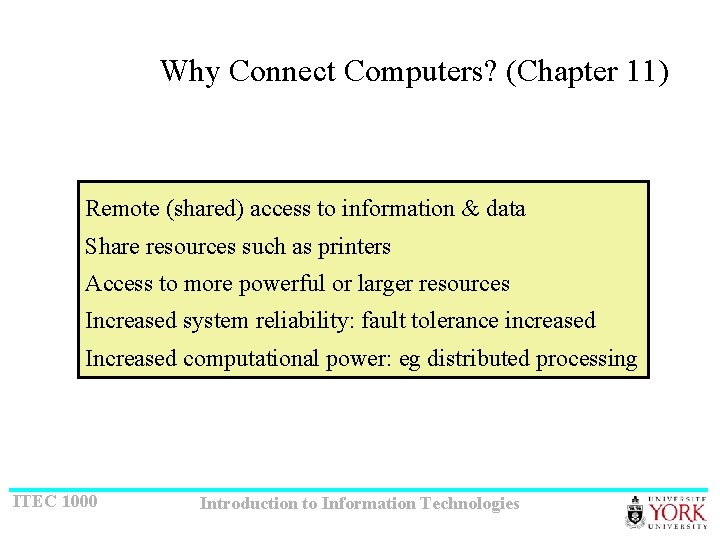 Why Connect Computers? (Chapter 11)

Remote (shared) access to information & data
Share resources such as printers
Access to more powerful or larger resources
Increased system reliability: fault tolerance increased
Increased computational power: eg distributed processing

ITEC 1000

Introduction to Information Technologies

UNIVERSITÉ YORK UNIVERSITY